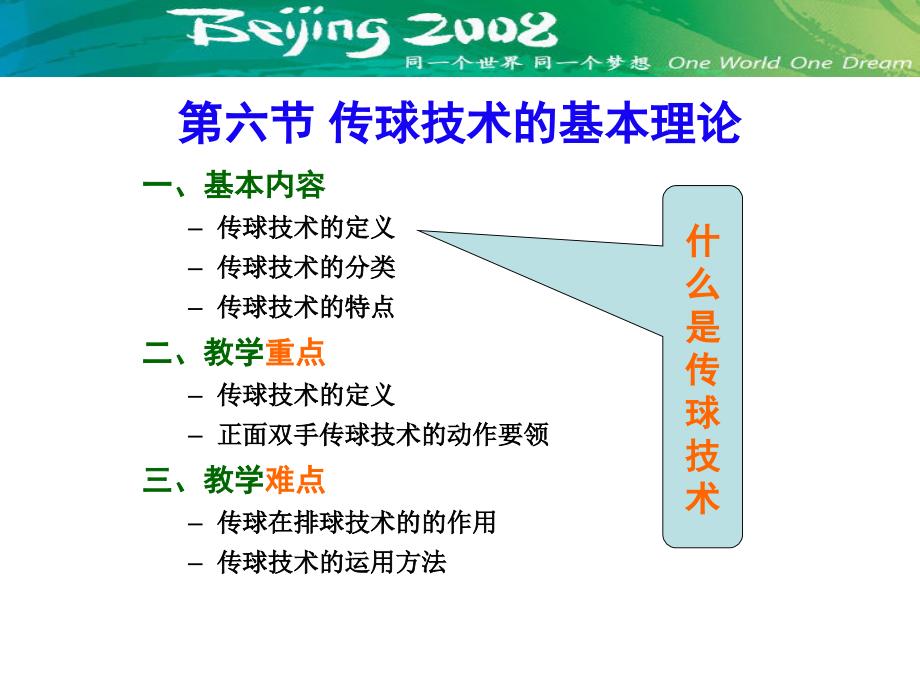 Beijing 2008
同一个世界 同一个梦想 One World One Dream

第六节 传球技术的基本理论

一、基本内容
– 传球技术的定义
– 传球技术的分类
– 传球技术的特点

二、教学重点
– 传球技术的定义
– 正面双手传球技术的动作要领

三、教学难点
– 传球在排球技术的的作用
– 传球技术的运用方法

什么是传球技术